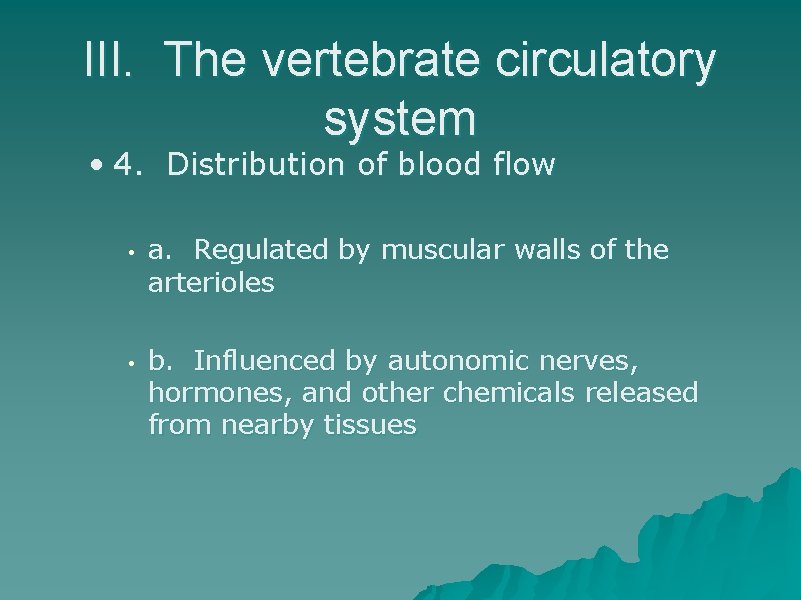 III. The vertebrate circulatory system

• 4. Distribution of blood flow

• a. Regulated by muscular walls of the arterioles

• b. Influenced by autonomic nerves, hormones, and other chemicals released from nearby tissues